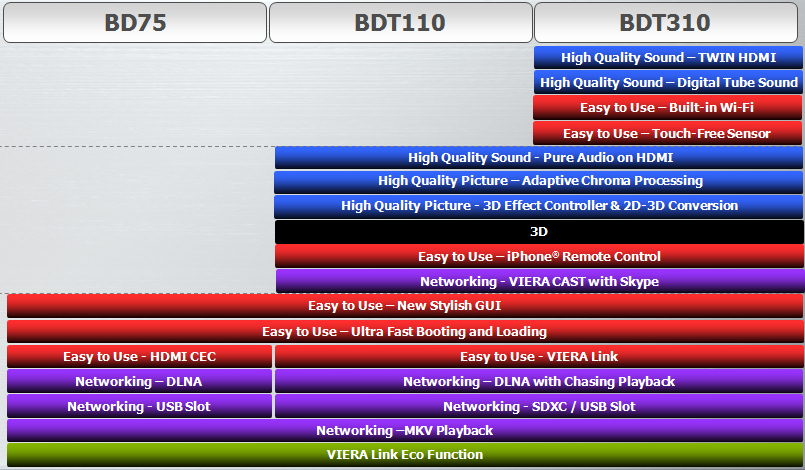 BD75
BDT110
BDT310

High Quality Sound – TWIN HDMI
High Quality Sound – Digital Tube Sound
Easy to Use – Built-in Wi-Fi
Easy to Use – Touch-Free Sensor

High Quality Sound - Pure Audio on HDMI
High Quality Picture – Adaptive Chroma Processing
High Quality Picture - 3D Effect Controller & 2D-3D Conversion
3D
Easy to Use – iPhone® Remote Control
Networking - VIERA CAST with Skype

Easy to Use – New Stylish GUI
Easy to Use – Ultra Fast Booting and Loading
Easy to Use - HDMI CEC
Easy to Use - VIERA Link
Networking – DLNA
Networking – DLNA with Chasing Playback
Networking - USB Slot
Networking - SDXC / USB Slot
Networking –MKV Playback
VIERA Link Eco Function